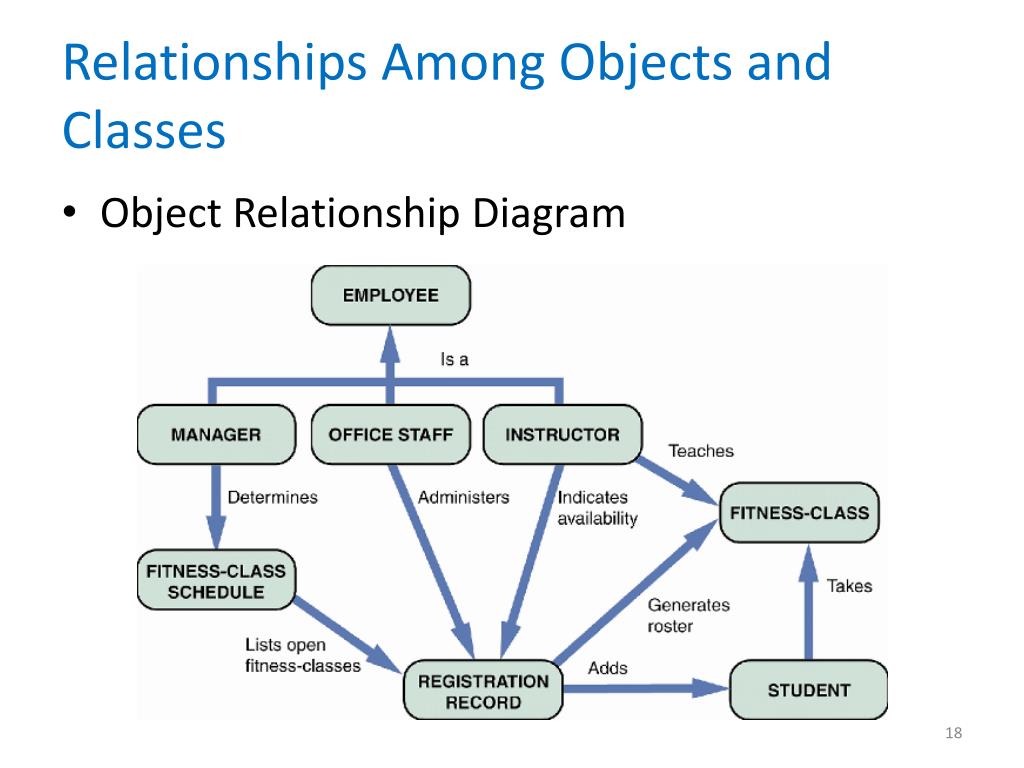 Relationships Among Objects and Classes

• Object Relationship Diagram

EMPLOYEE

Is a

MANAGER

OFFICE STAFF

INSTRUCTOR

Teaches

Determines

Administers

Indicates availability

FITNESS-CLASS

FITNESS-CLASS SCHEDULE

Takes

Generates roster

Lists open fitness-classes

Adds

REGISTRATION RECORD

STUDENT

18